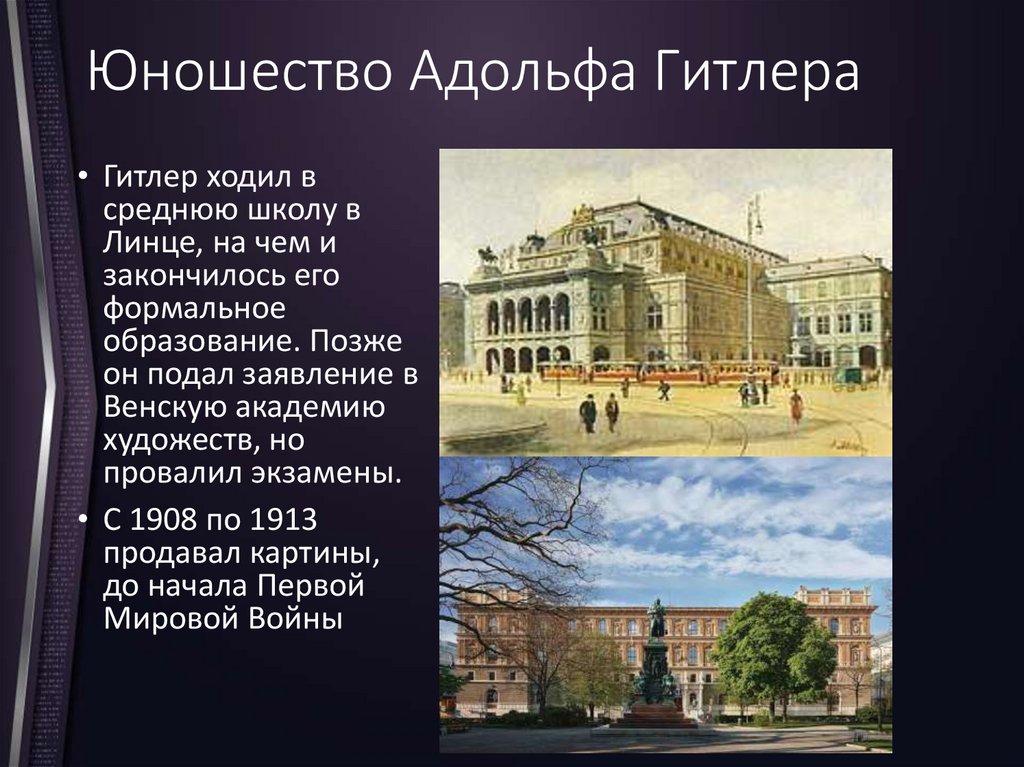 Юношество Адольфа Гитлера

• Гитлер ходил в среднюю школу в Линце, на чем и закончилось его формальное образование. Позже он подал заявление в Венскую академию художеств, но провалил экзамены.

• С 1908 по 1913 продавал картины, до начала Первой Мировой Войны